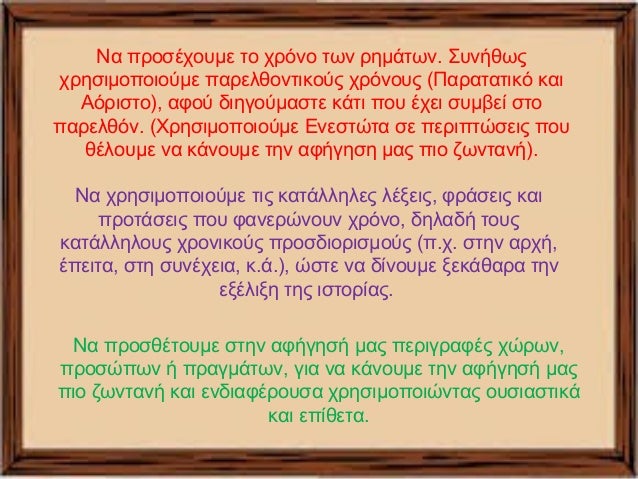 Να προσέχουμε το χρόνο των ρημάτων. Συνήθως χρησιμοποιούμε παρελθοντικούς χρόνους (Παρατατικό και Αόριστο), αφού διηγούμαστε κάτι που έχει συμβεί στο παρελθόν. (Χρησιμοποιούμε Ενεστώτα σε περιπτώσεις που θέλουμε να κάνουμε την αφήγηση μας πιο ζωντανή).

Να χρησιμοποιούμε τις κατάλληλες λέξεις, φράσεις και προτάσεις που φανερώνουν χρόνο, δηλαδή τους κατάλληλους χρονικούς προσδιορισμούς (π.χ. στην αρχή, έπειτα, στη συνέχεια, κ.ά.), ώστε να δίνουμε ξεκάθαρα την εξέλιξη της ιστορίας.

Να προσθέτουμε στην αφήγησή μας περιγραφές χώρων, προσώπων ή πραγμάτων, για να κάνουμε την αφήγησή μας πιο ζωντανή και ενδιαφέρουσα χρησιμοποιώντας ουσιαστικά και επίθετα.